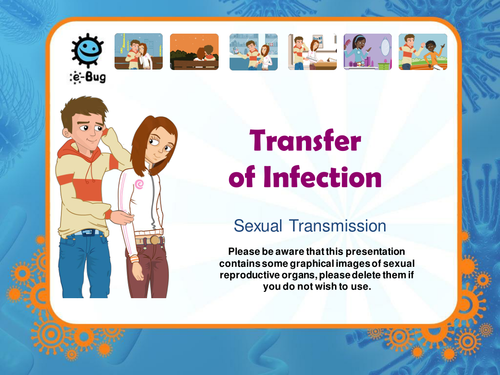 e-Bug

Transfer of Infection

Sexual Transmission

Please be aware that this presentation contains some graphical images of sexual reproductive organs, please delete them if you do not wish to use.